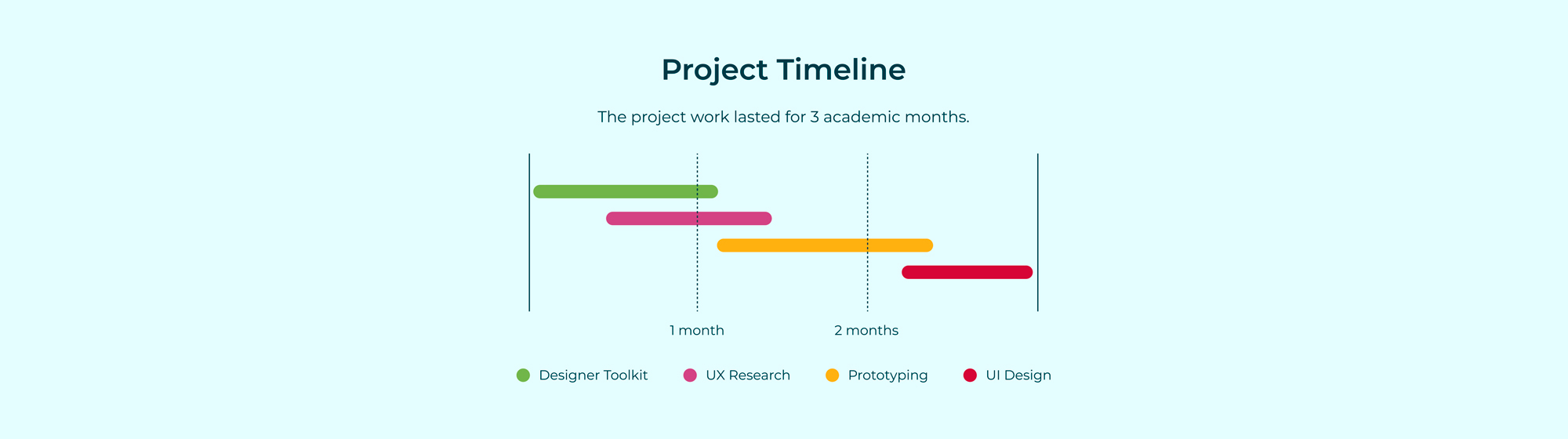 Project Timeline

The project work lasted for 3 academic months.

1 month
2 months

Designer Toolkit
UX Research
Prototyping
UI Design